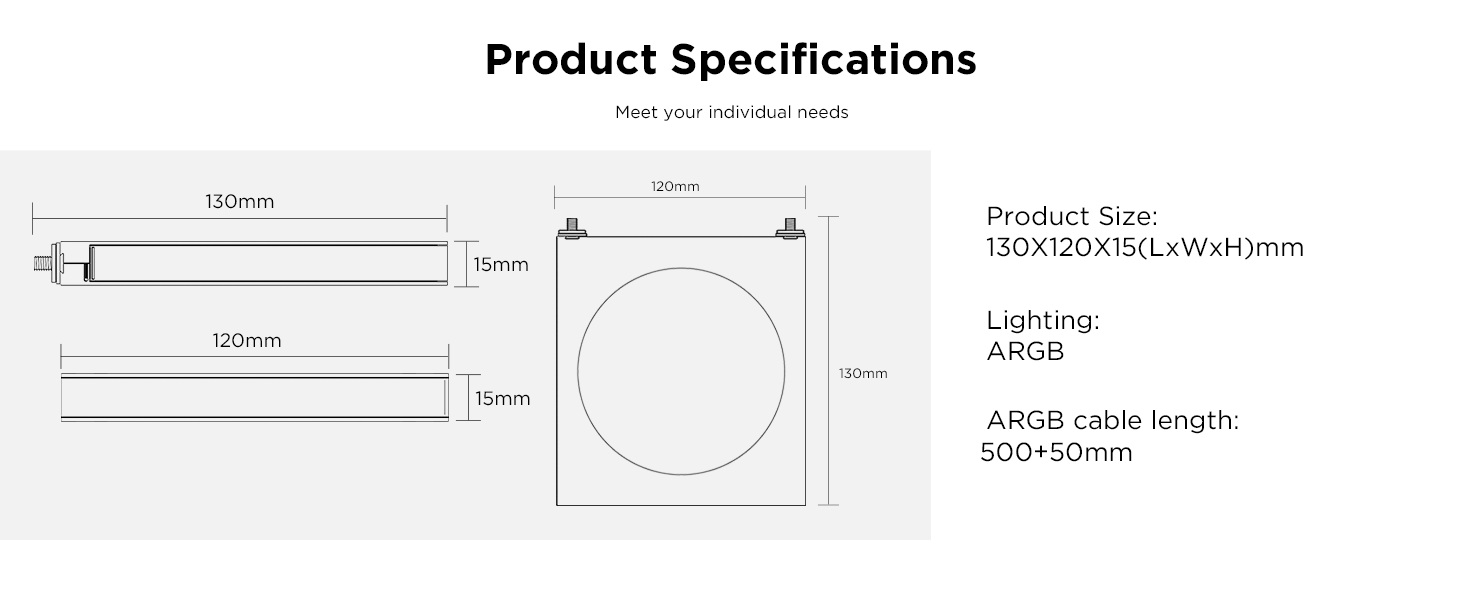 Product Specifications

Meet your individual needs

130mm

15mm

120mm

15mm

120mm

130mm

Product Size:
130X120X15(LxWxH)mm

Lighting:
ARGB

ARGB cable length:
500+50mm